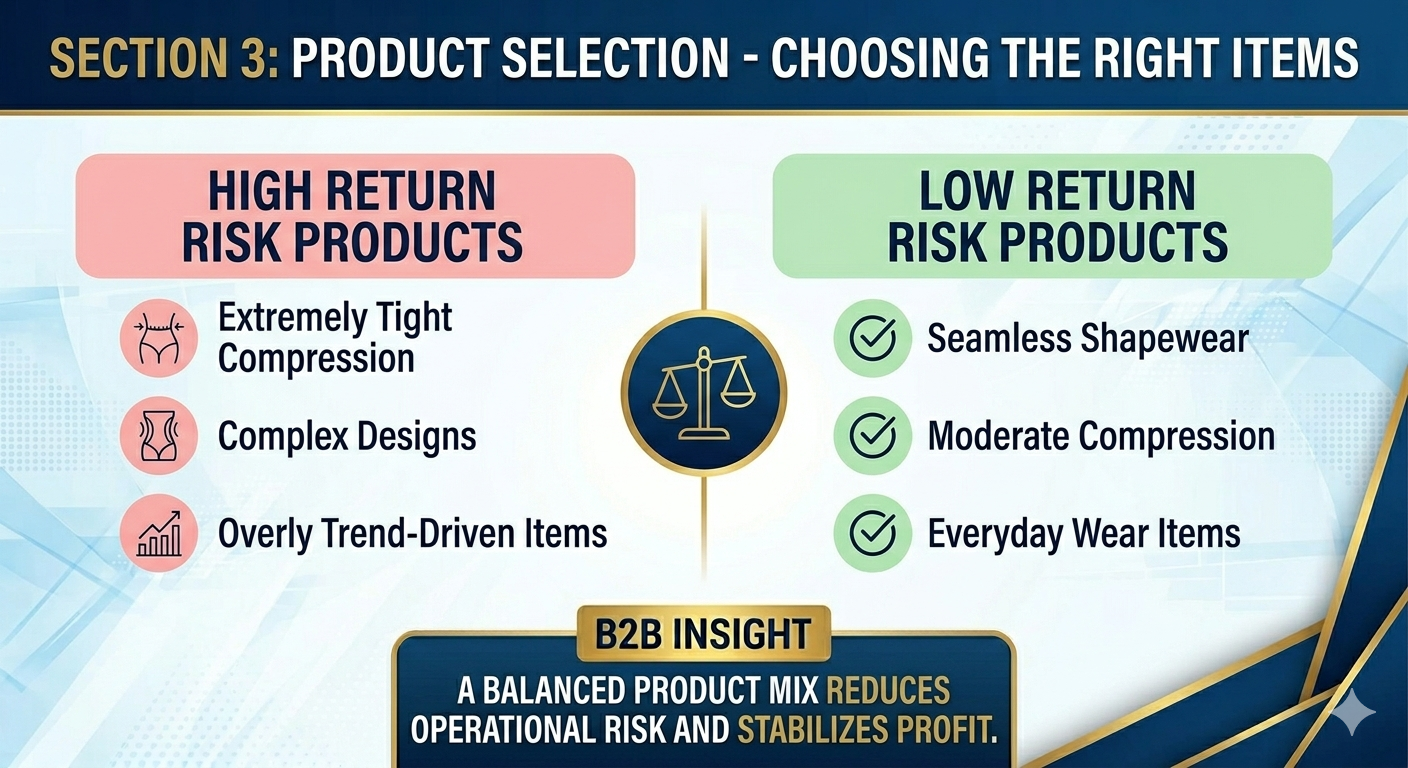 SECTION 3: PRODUCT SELECTION - CHOOSING THE RIGHT ITEMS

HIGH RETURN RISK PRODUCTS

Extremely Tight Compression

Complex Designs

Overly Trend-Driven Items

LOW RETURN RISK PRODUCTS

Seamless Shapewear

Moderate Compression

Everyday Wear Items

B2B INSIGHT

A BALANCED PRODUCT MIX REDUCES OPERATIONAL RISK AND STABILIZES PROFIT.